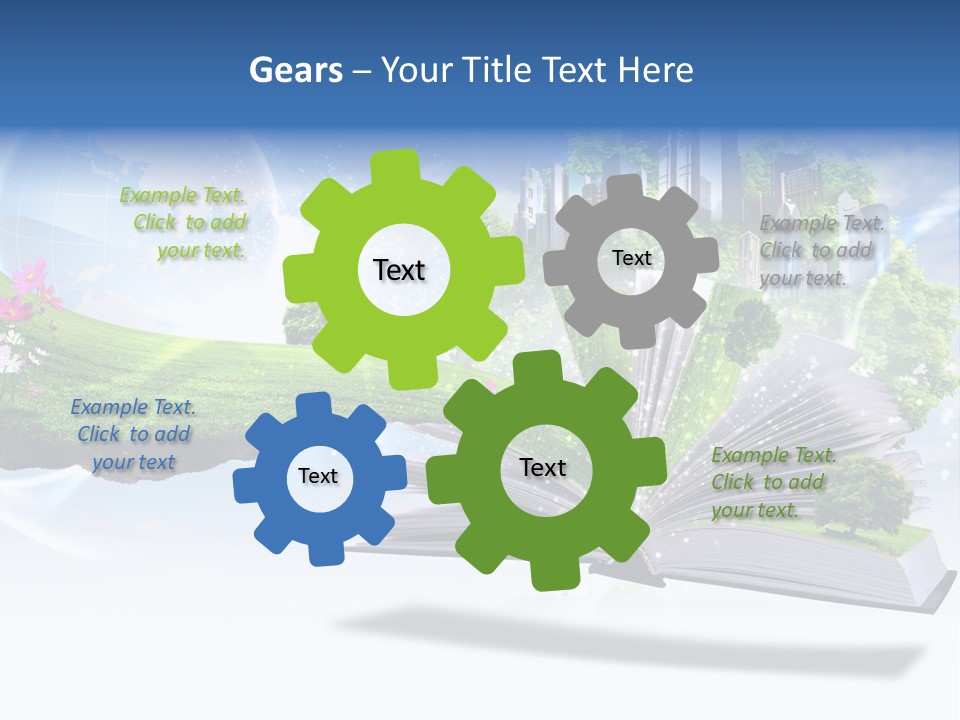 Gears – Your Title Text Here

Example Text. Click to add your text.

Text

Text

Example Text. Click to add your text.

Example Text. Click to add your text

Text

Text

Example Text. Click to add your text.